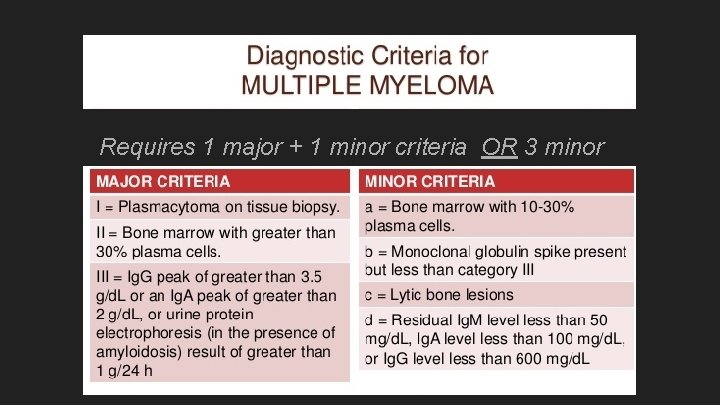 Diagnostic Criteria for
MULTIPLE MYELOMA

Requires 1 major + 1 minor criteria OR 3 minor

| MAJOR CRITERIA |
|---|
| I = Plasmacytoma on tissue biopsy. |
| II = Bone marrow with greater than 30% plasma cells. |
| III = IgG peak of greater than 3.5 g/dL or an IgA peak of greater than 2 g/dL, or urine protein electrophoresis (in the presence of amyloidosis) result of greater than 1 g/24 h |

| MINOR CRITERIA |
|---|
| a = Bone marrow with 10-30% plasma cells. |
| b = Monoclonal globulin spike present but less than category III |
| c = Lytic bone lesions |
| d = Residual IgM level less than 50 mg/dL, IgA level less than 100 mg/dL, or IgG level less than 600 mg/dL |